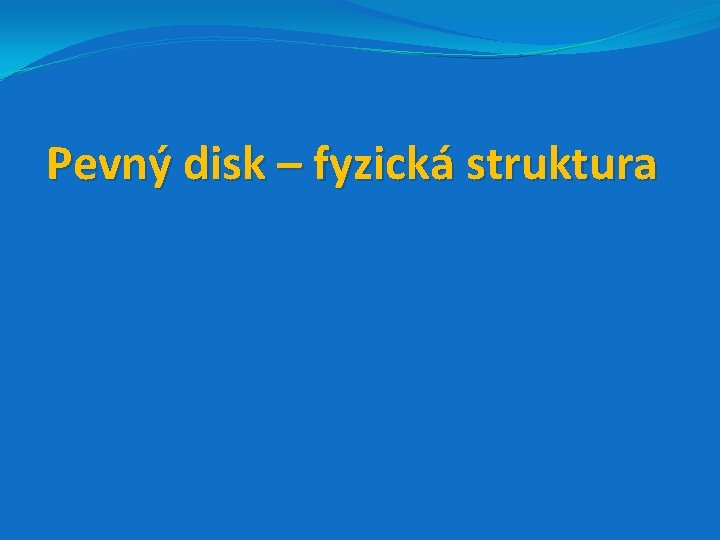 Pevný disk – fyzická struktura